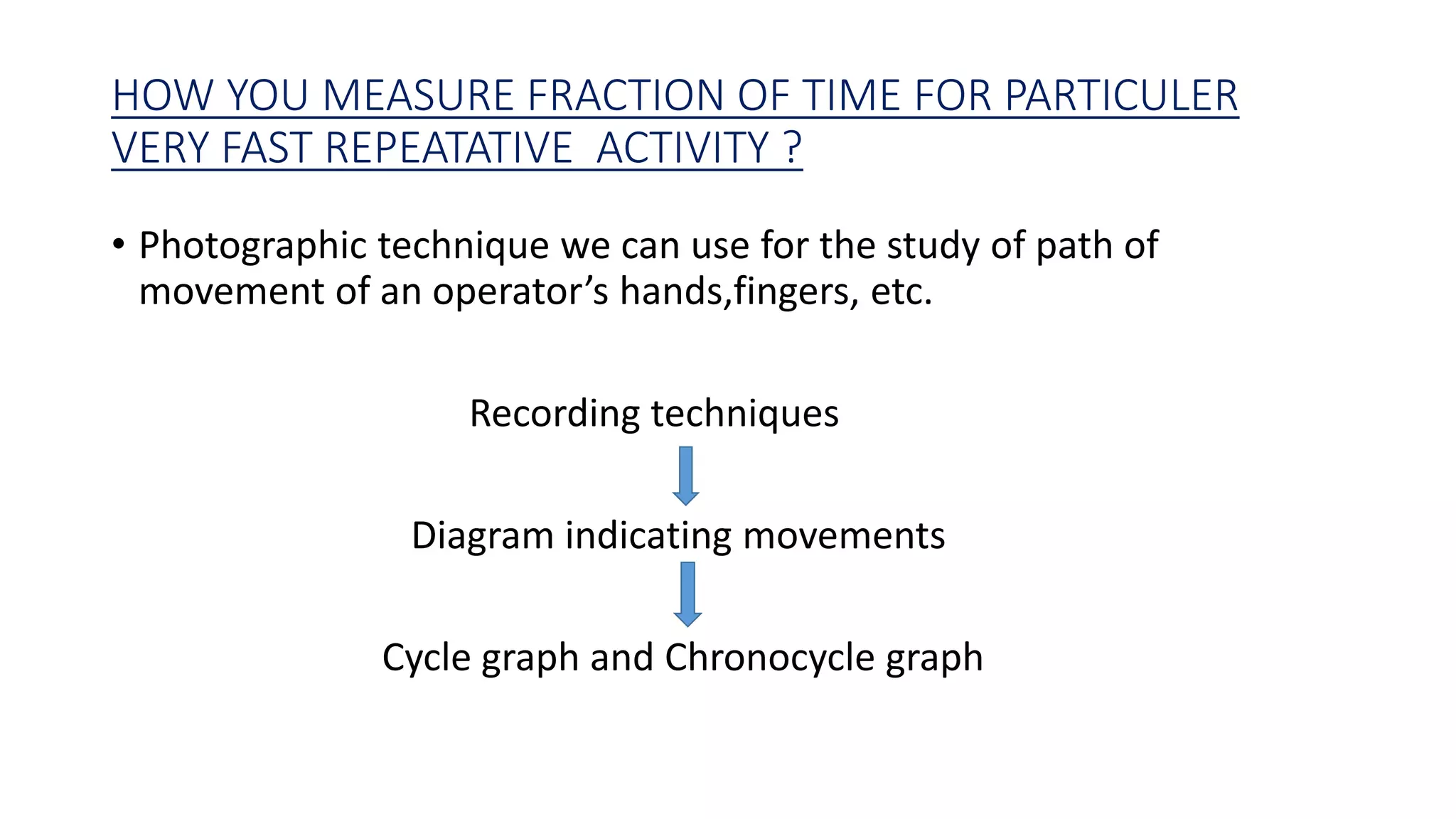 HOW YOU MEASURE FRACTION OF TIME FOR PARTICULER VERY FAST REPEATATIVE ACTIVITY ?

• Photographic technique we can use for the study of path of movement of an operator's hands,fingers, etc.

Recording techniques

Diagram indicating movements

Cycle graph and Chronocycle graph